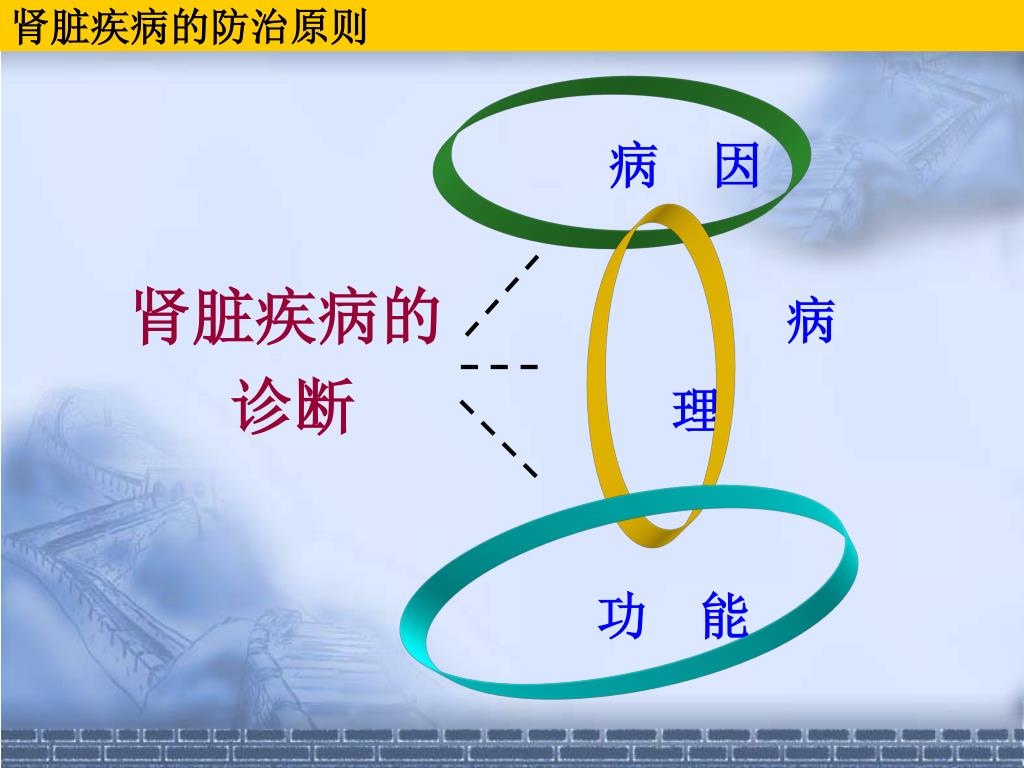 肾脏疾病的防治原则

肾脏疾病的诊断

病 因

病

理

功 能